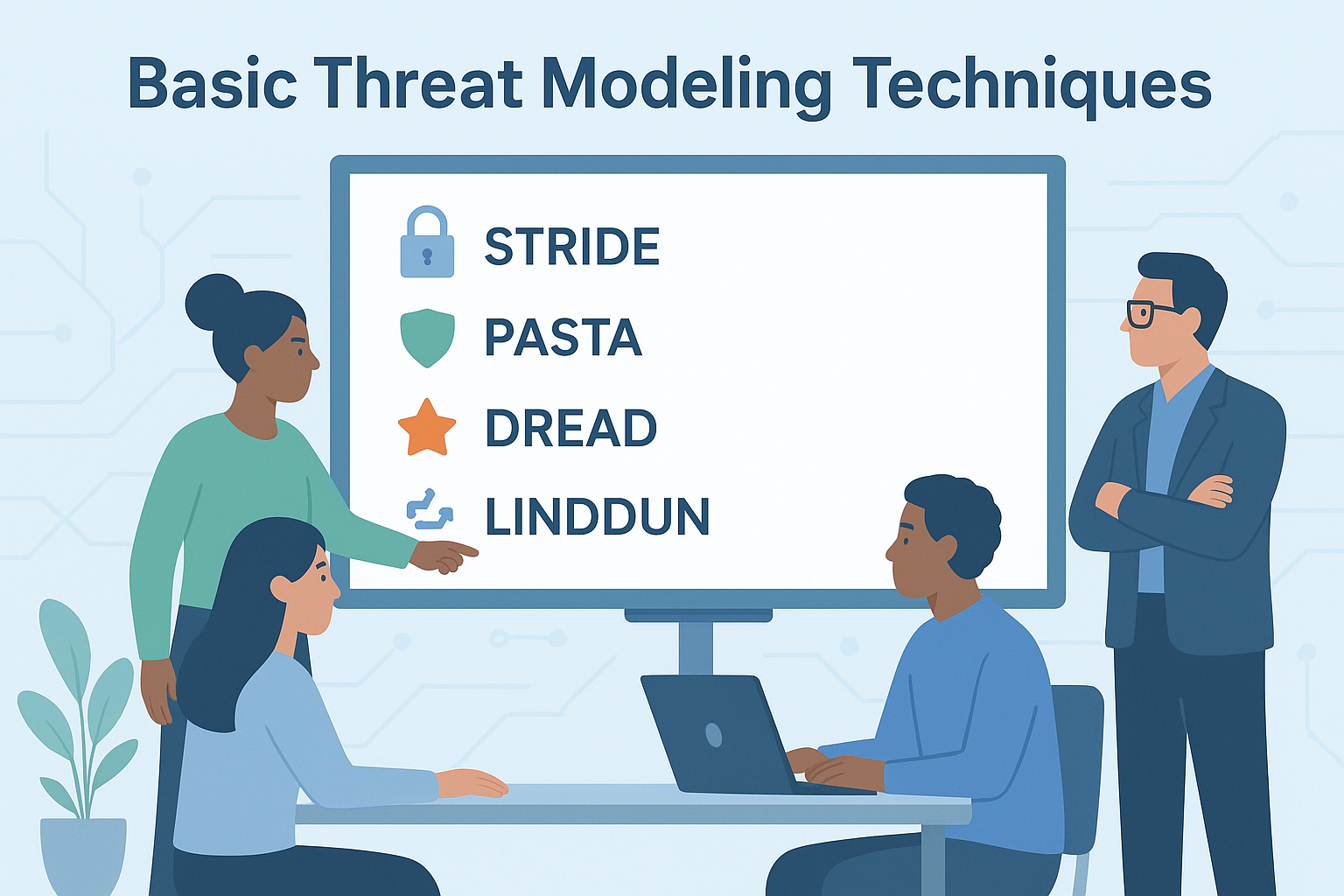 Basic Threat Modeling Techniques

STRIDE
PASTA
DREAD
LINDDUN